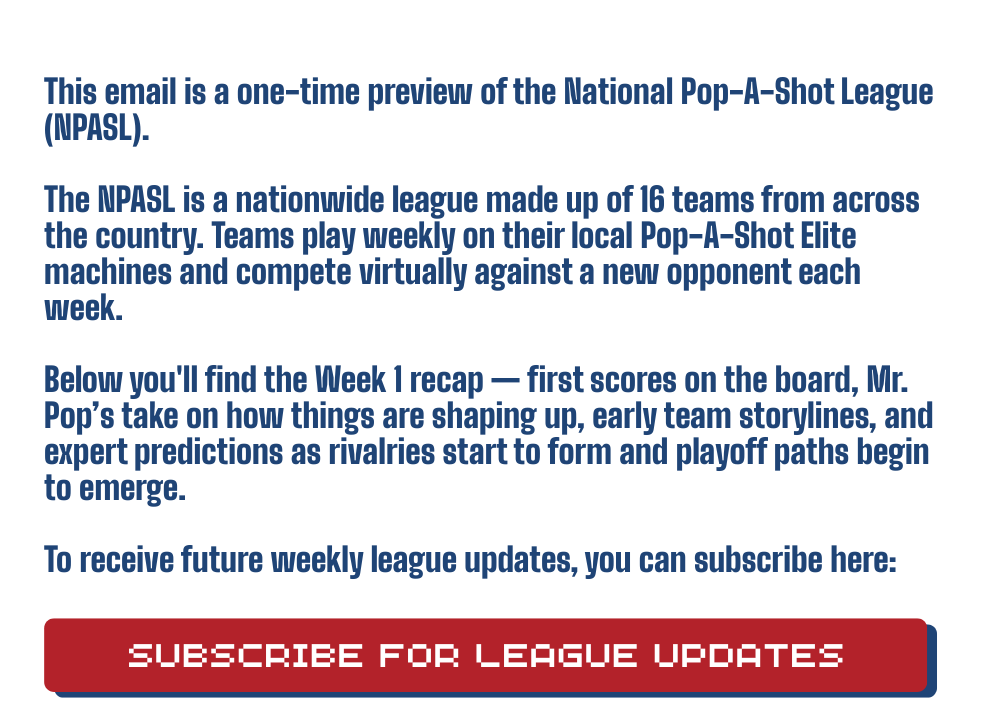 This email is a one-time preview of the National Pop-A-Shot League (NPASL).

The NPASL is a nationwide league made up of 16 teams from across the country. Teams play weekly on their local Pop-A-Shot Elite machines and compete virtually against a new opponent each week.

Below you'll find the Week 1 recap — first scores on the board, Mr. Pop's take on how things are shaping up, early team storylines, and expert predictions as rivalries start to form and playoff paths begin to emerge.

To receive future weekly league updates, you can subscribe here:

SUBSCRIBE FOR LEAGUE UPDATES